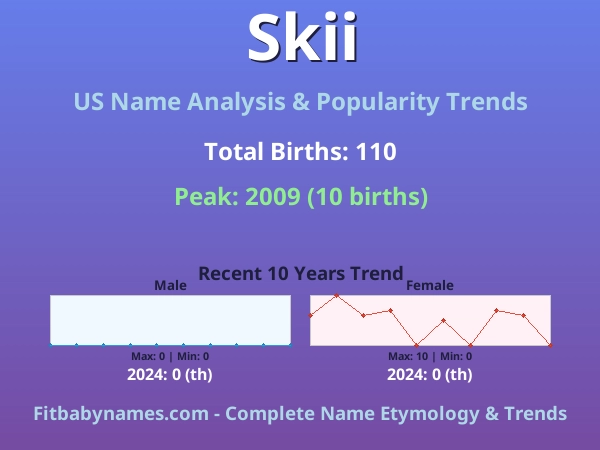 Skii

US Name Analysis & Popularity Trends

Total Births: 110

Peak: 2009 (10 births)

Recent 10 Years Trend

Male

Max: 0 | Min: 0

2024: 0 (th)

Female

Max: 10 | Min: 0

2024: 0 (th)

Fitbabynames.com - Complete Name Etymology & Trends